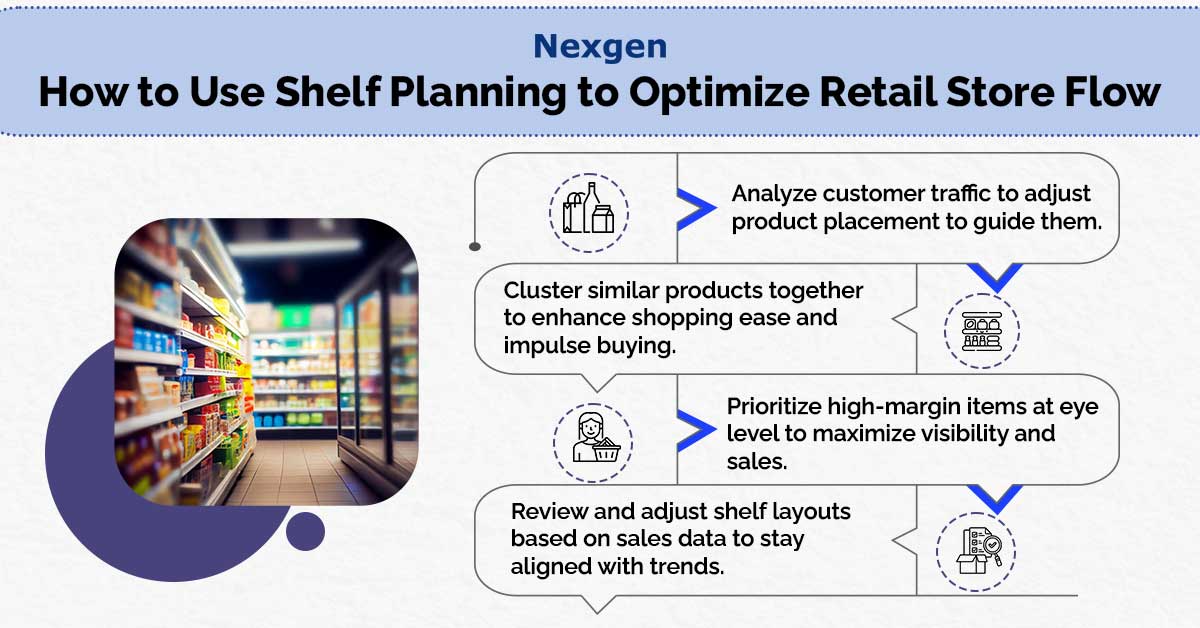 Nexgen
How to Use Shelf Planning to Optimize Retail Store Flow

Analyze customer traffic to adjust product placement to guide them.

Cluster similar products together to enhance shopping ease and impulse buying.

Prioritize high-margin items at eye level to maximize visibility and sales.

Review and adjust shelf layouts based on sales data to stay aligned with trends.